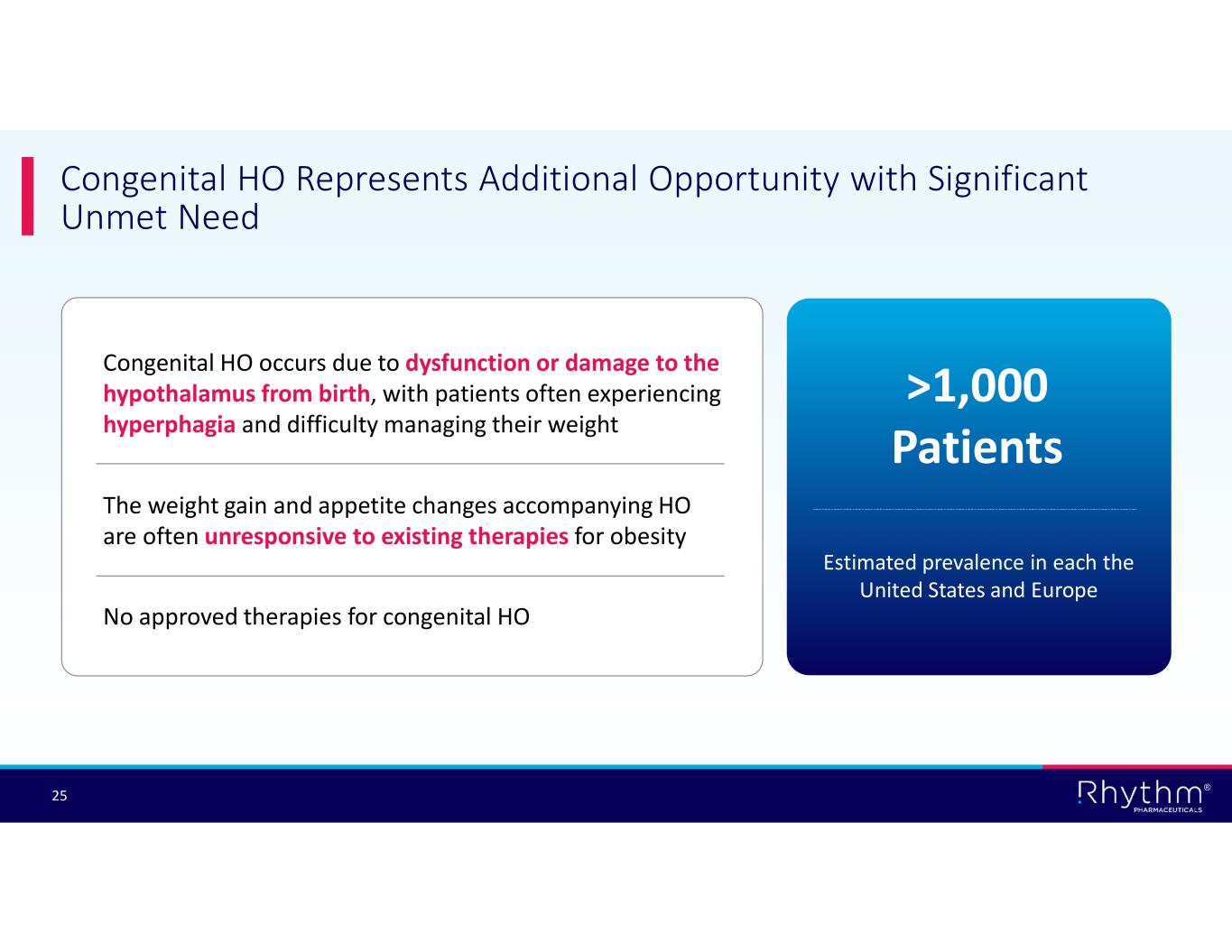 Congenital HO Represents Additional Opportunity with Significant Unmet Need

Congenital HO occurs due to dysfunction or damage to the hypothalamus from birth, with patients often experiencing hyperphagia and difficulty managing their weight

The weight gain and appetite changes accompanying HO are often unresponsive to existing therapies for obesity

No approved therapies for congenital HO

>1,000 Patients

Estimated prevalence in each the United States and Europe

25

Rhythm®
PHARMACEUTICALS